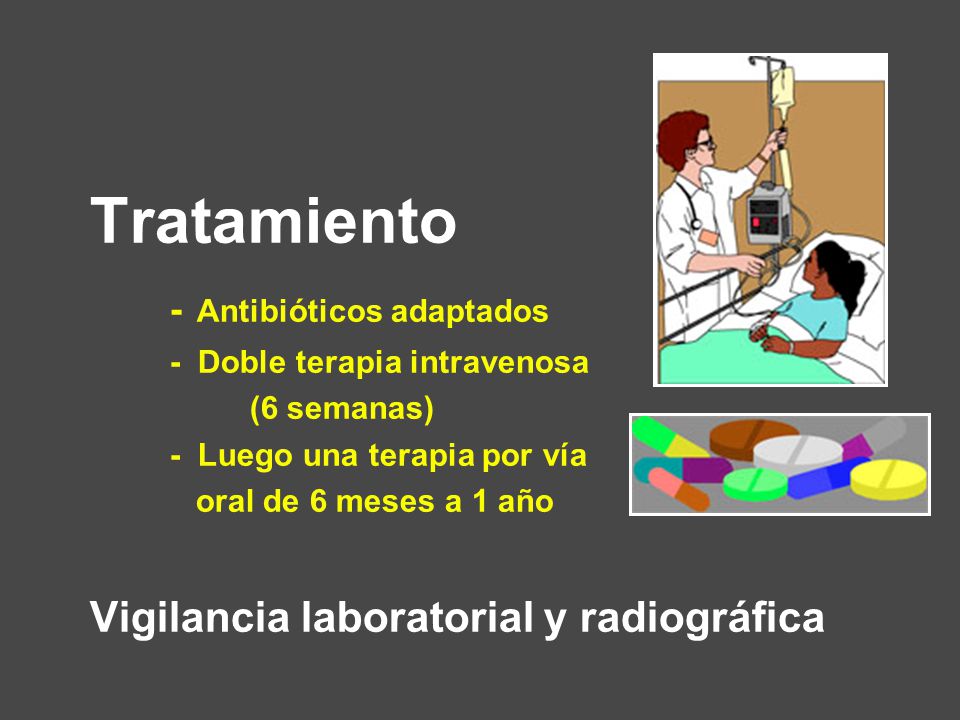 Tratamiento

- Antibióticos adaptados
- Doble terapia intravenosa (6 semanas)
- Luego una terapia por vía oral de 6 meses a 1 año

Vigilancia laboratorial y radiográfica